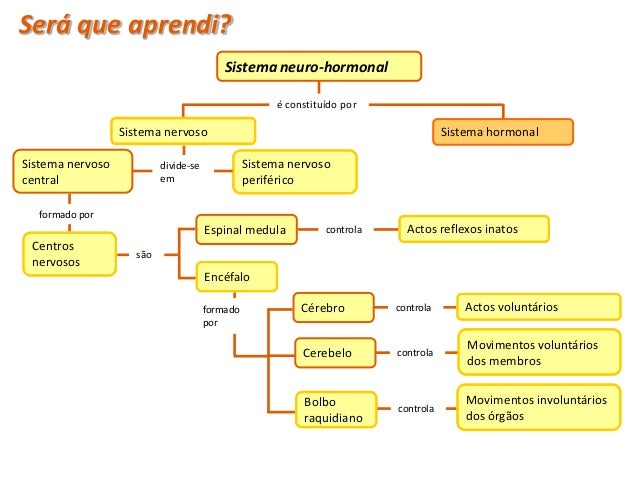 Será que aprendi?

Sistema neuro-hormonal

é constituído por

Sistema nervoso

Sistema hormonal

Sistema nervoso central

divide-se em

Sistema nervoso periférico

formado por

Centros nervosos

são

Espinal medula

controla

Actos reflexos inatos

Encéfalo

formado por

Cérebro

controla

Actos voluntários

Cerebelo

controla

Movimentos voluntários dos membros

Bolbo raquidiano

controla

Movimentos involuntários dos órgãos